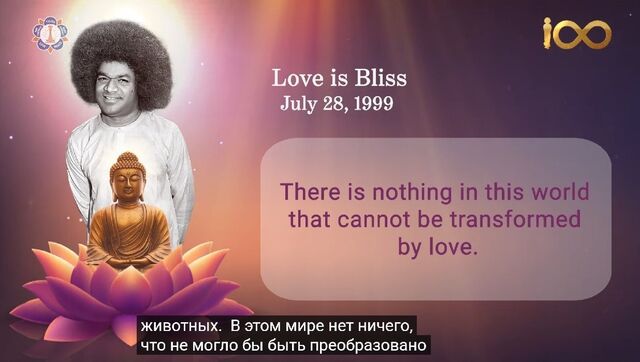 100

Love is Bliss
July 28, 1999

There is nothing in this world that cannot be transformed by love.

животных. В этом мире нет ничего, что не могло бы быть преобразовано